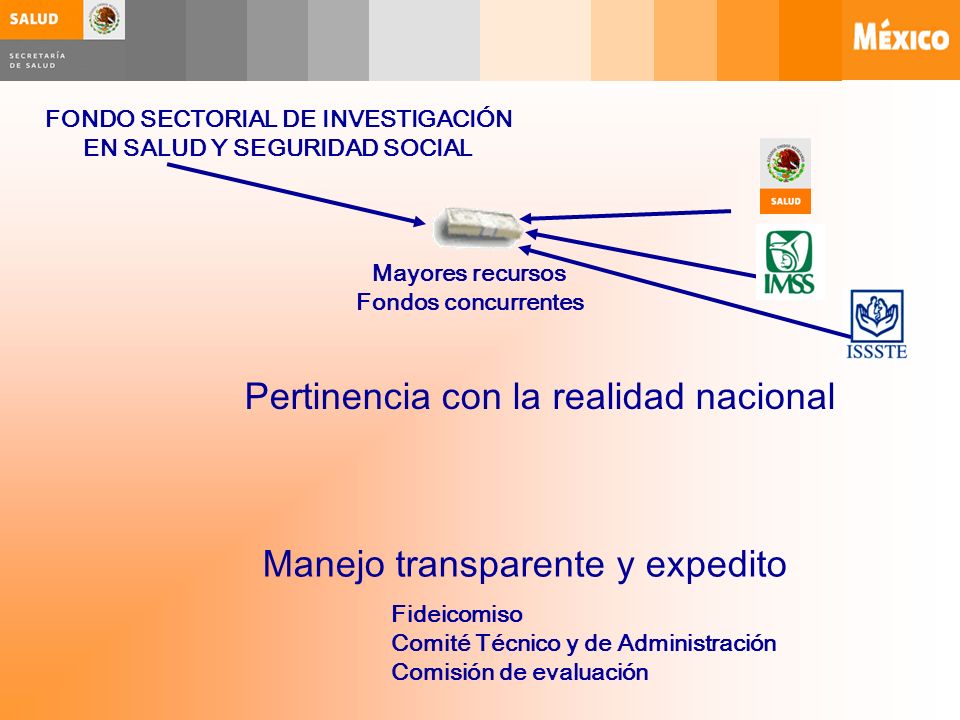 SALUD

SECRETARÍA DE SALUD

MÉXICO

FONDO SECTORIAL DE INVESTIGACIÓN EN SALUD Y SEGURIDAD SOCIAL

SALUD

IMSS

ISSSTE

Mayores recursos
Fondos concurrentes

Pertinencia con la realidad nacional

Manejo transparente y expedito

Fideicomiso
Comité Técnico y de Administración
Comisión de evaluación